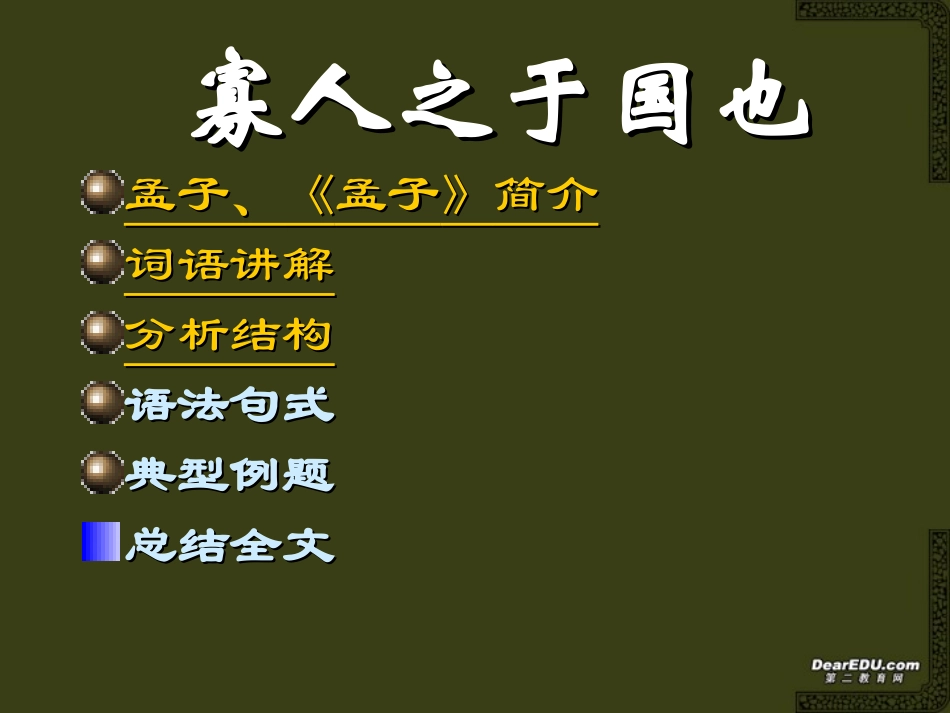 寡人之于国也

孟子、《孟子》简介

词语讲解

分析结构

语法句式

典型例题

总结全文

DearEDU.com
第二教育网